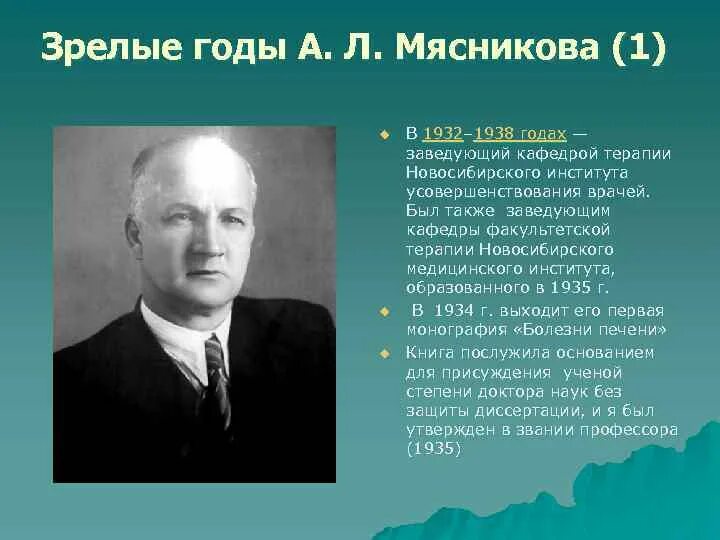 Зрелые годы А. Л. Мясникова (1)

В 1932–1938 годах — заведующий кафедрой терапии Новосибирского института усовершенствования врачей. Был также заведующим кафедры факультетской терапии Новосибирского медицинского института, образованного в 1935 г.

В 1934 г. выходит его первая монография «Болезни печени»

Книга послужила основанием для присуждения ученой степени доктора наук без защиты диссертации; и я был утвержден в звании профессора (1935)